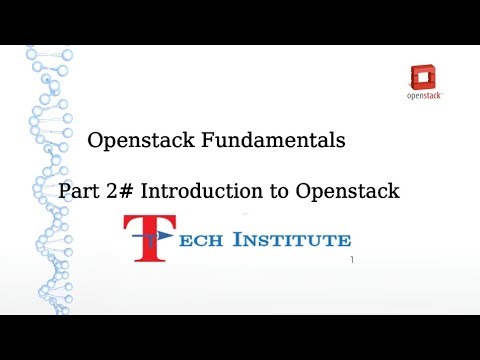 openstack

Openstack Fundamentals

Part 2# Introduction to Openstack

TECH INSTITUTE

1